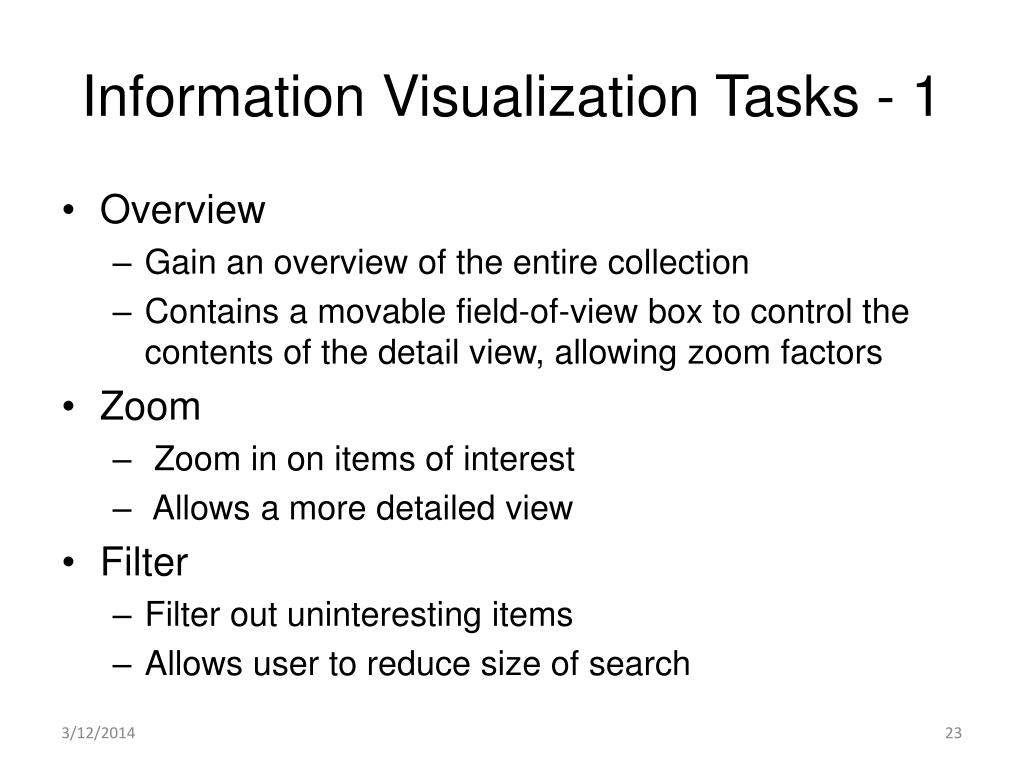 Information Visualization Tasks - 1

• Overview
– Gain an overview of the entire collection
– Contains a movable field-of-view box to control the contents of the detail view, allowing zoom factors
• Zoom
– Zoom in on items of interest
– Allows a more detailed view
• Filter
– Filter out uninteresting items
– Allows user to reduce size of search

3/12/2014

23